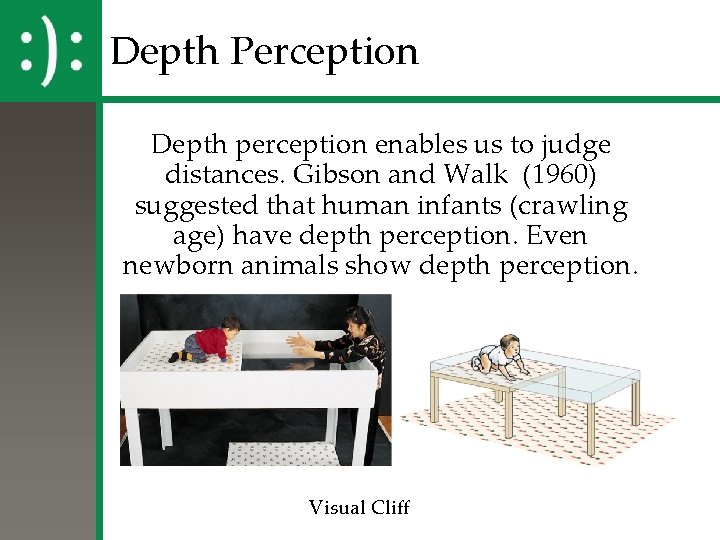 :):

Depth Perception

Depth perception enables us to judge distances. Gibson and Walk (1960) suggested that human infants (crawling age) have depth perception. Even newborn animals show depth perception.

Visual Cliff